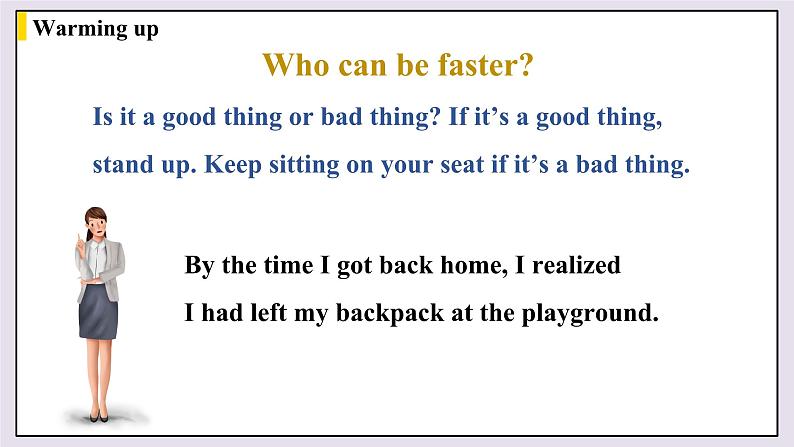 Warming up

Who can be faster?

Is it a good thing or bad thing? If it's a good thing, stand up. Keep sitting on your seat if it's a bad thing.

By the time I got back home, I realized I had left my backpack at the playground.